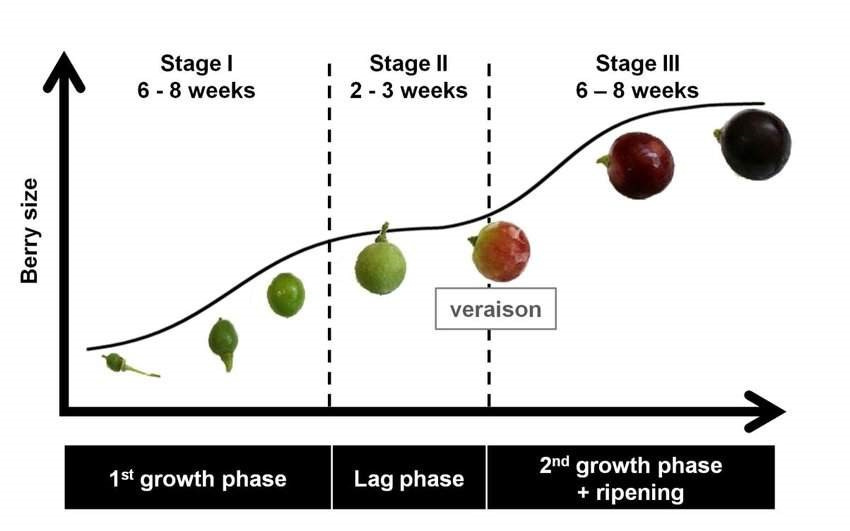 Stage I
6 - 8 weeks

Stage II
2 - 3 weeks

Stage III
6 – 8 weeks

Berry size

veraison

1$^{st}$ growth phase

Lag phase

2$^{nd}$ growth phase + ripening